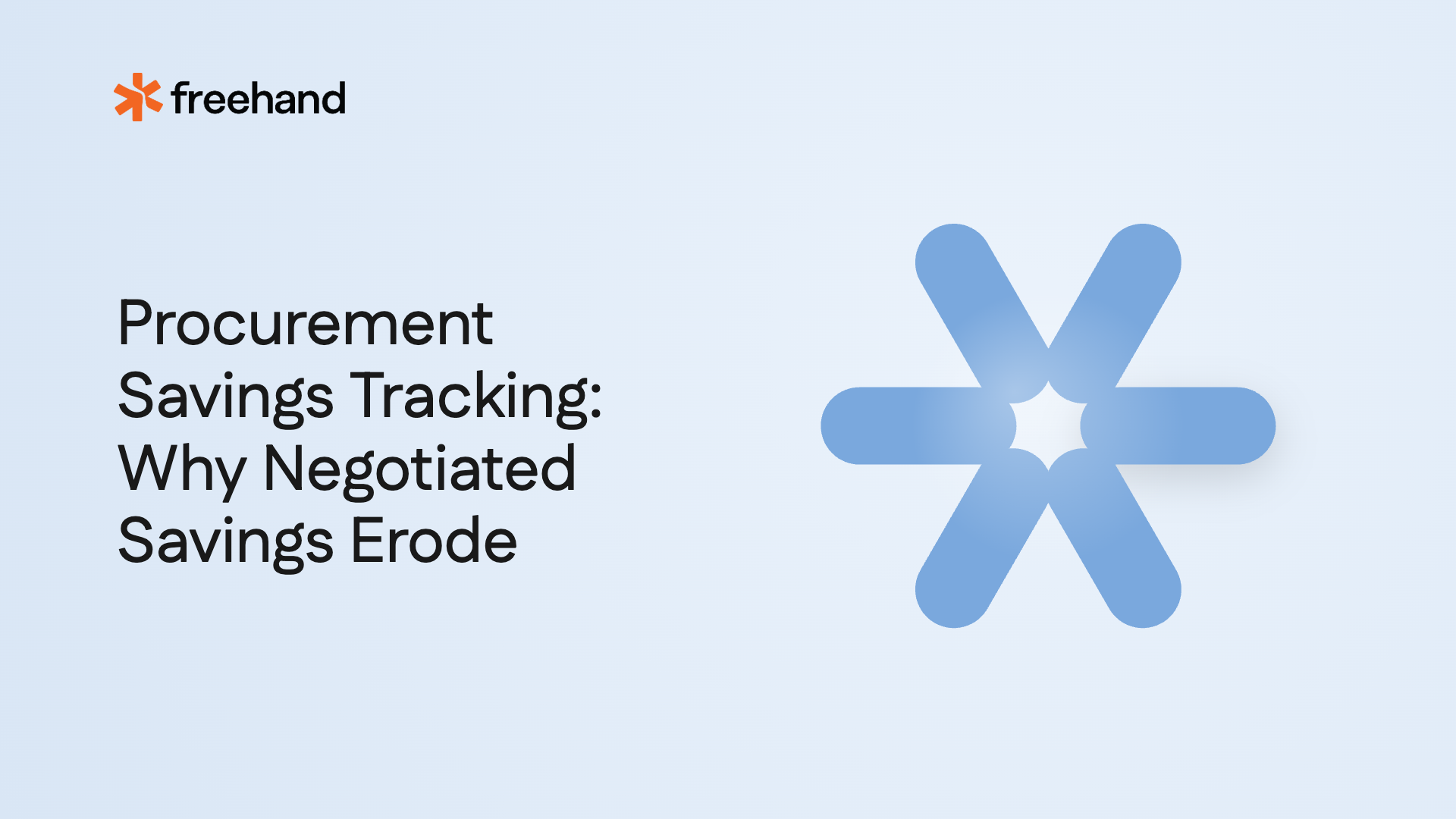 freehand

Procurement Savings Tracking: Why Negotiated Savings Erode